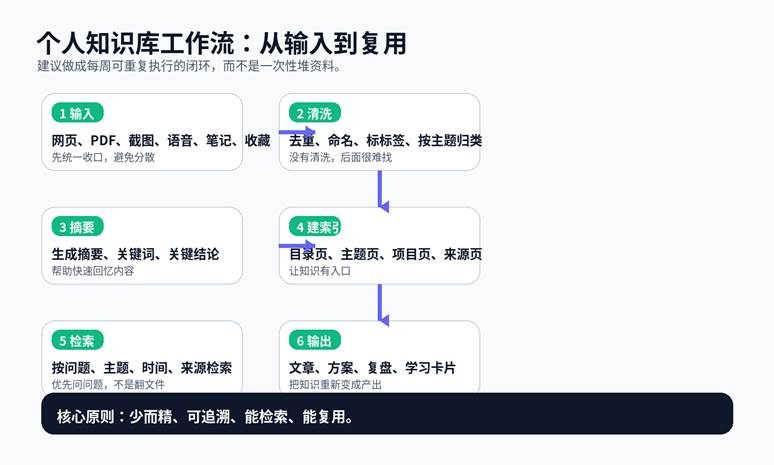 个人知识库工作流：从输入到复用
建议做成每周可重复执行的闭环，而不是一次性堆资料。

1 输入
网页、PDF、截图、语音、笔记、收藏
先统一收口，避免分散

2 清洗
去重、命名、标标签、按主题归类
没有清洗，后面很难找

3 摘要
生成摘要、关键词、关键结论
帮助快速回忆内容

4 建索引
目录页、主题页、项目页、来源页
让知识有入口

5 检索
按问题、主题、时间、来源检索
优先问问题，不是翻文件

6 输出
文章、方案、复盘、学习卡片
把知识重新变成产出

核心原则：少而精、可追溯、能检索、能复用。